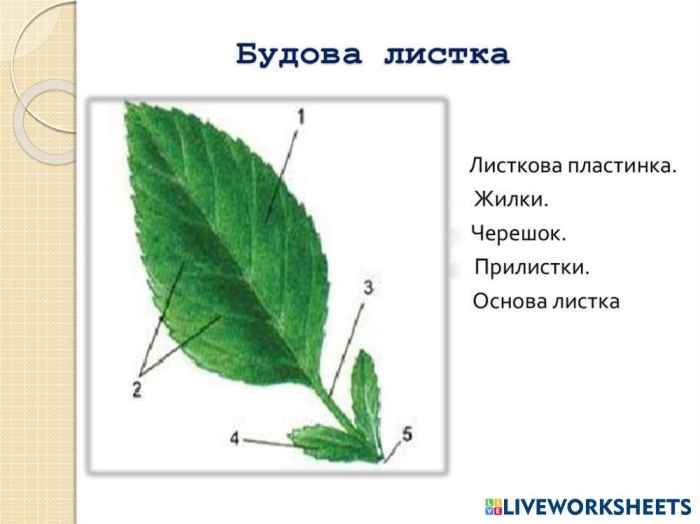 Будова листка

1

2

3

4

5

Листкова пластинка.
Жилки.
Черешок.
Прилистки.
Основа листка

LIVEWORKSHEETS